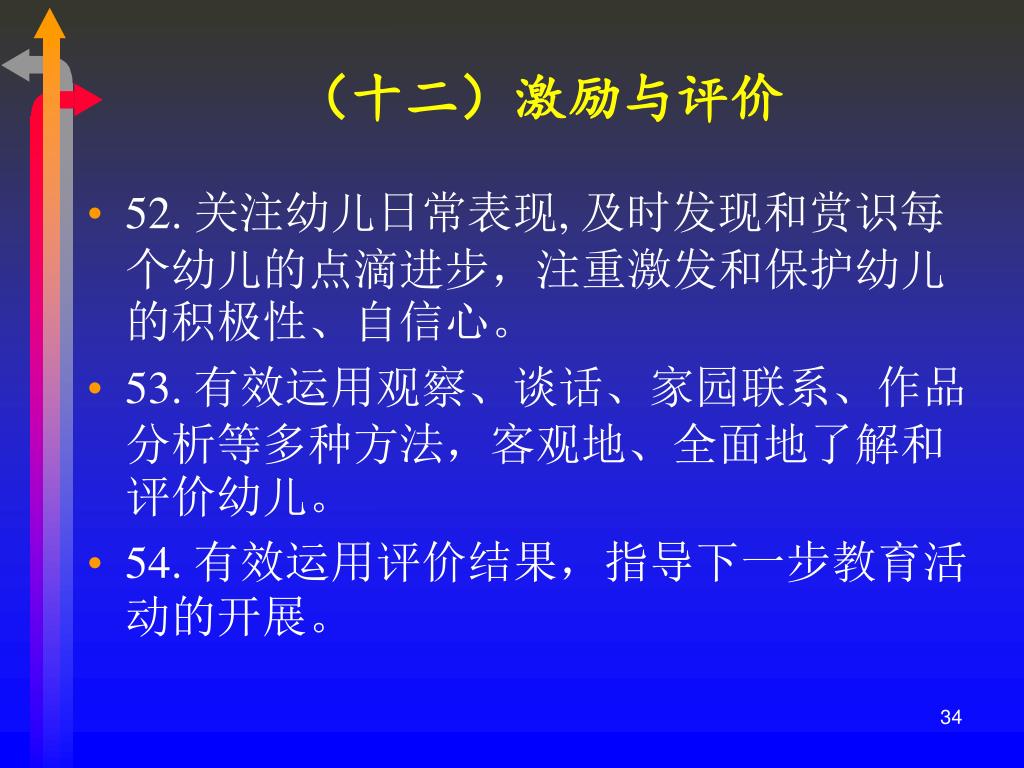 （十二）激励与评价

• 52. 关注幼儿日常表现, 及时发现和赏识每个幼儿的点滴进步，注重激发和保护幼儿的积极性、自信心。

• 53. 有效运用观察、谈话、家园联系、作品分析等多种方法，客观地、全面地了解和评价幼儿。

• 54. 有效运用评价结果，指导下一步教育活动的开展。

34